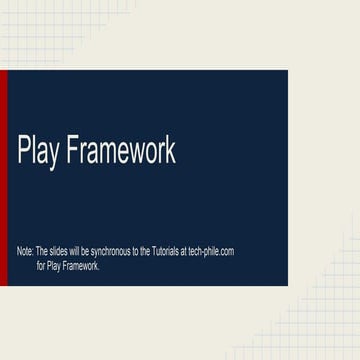 Play Framework

Note: The slides will be synchronous to the Tutorials at tech-phile.com for Play Framework.